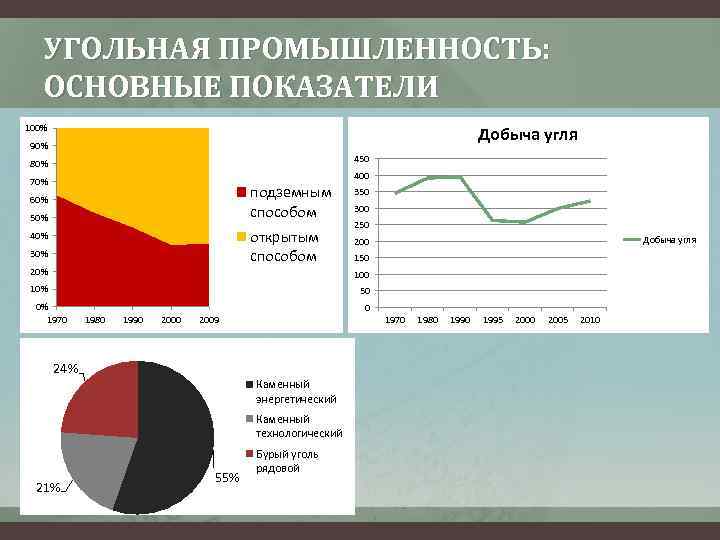 УГОЛЬНАЯ ПРОМЫШЛЕННОСТЬ: ОСНОВНЫЕ ПОКАЗАТЕЛИ

100%
90%
80%
70%
60%
50%
40%
30%
20%
10%
0%
1970 1980 1990 2000 2009

подземным способом
открытым способом

Добыча угля

450
400
350
300
250
200
150
100
50
0
1970 1980 1990 1995 2000 2005 2010

Добыча угля

24%
21%
55%

Каменный энергетический
Каменный технологический
Бурый уголь рядовой